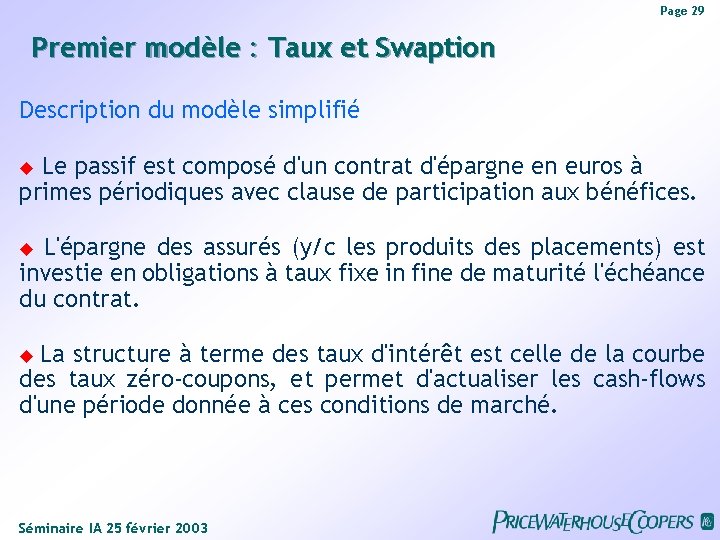 Page 29

Premier modèle : Taux et Swaption

Description du modèle simplifié

◆ Le passif est composé d'un contrat d'épargne en euros à primes périodiques avec clause de participation aux bénéfices.

◆ L'épargne des assurés (y/c les produits des placements) est investie en obligations à taux fixe in fine de maturité l'échéance du contrat.

◆ La structure à terme des taux d'intérêt est celle de la courbe des taux zéro-coupons, et permet d'actualiser les cash-flows d'une période donnée à ces conditions de marché.

Séminaire IA 25 février 2003

PRICEWATERHOUSECOOPERS